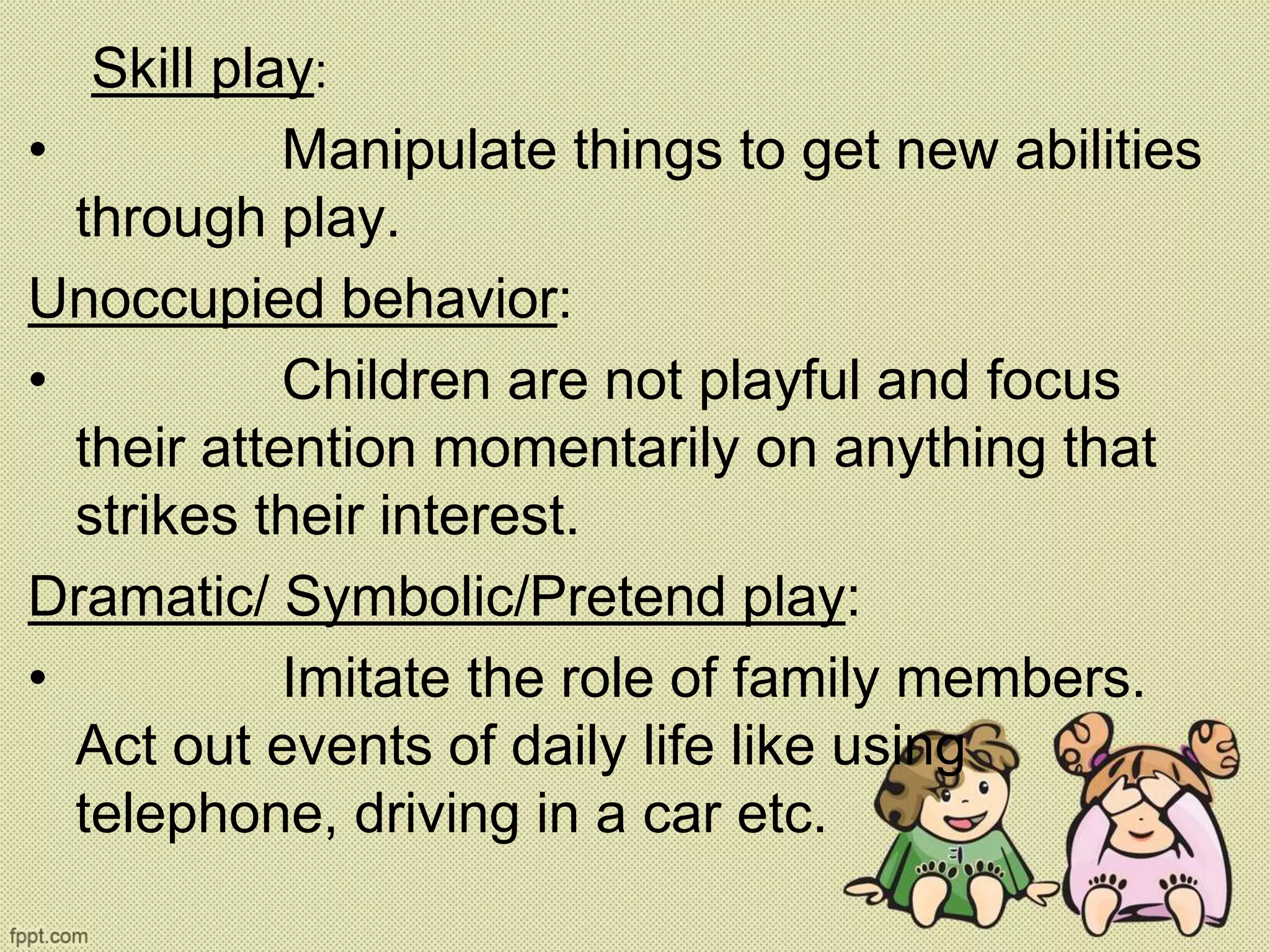 Skill play:

• Manipulate things to get new abilities through play.

Unoccupied behavior:

• Children are not playful and focus their attention momentarily on anything that strikes their interest.

Dramatic/ Symbolic/Pretend play:

• Imitate the role of family members. Act out events of daily life like using telephone, driving in a car etc.

fppt.com